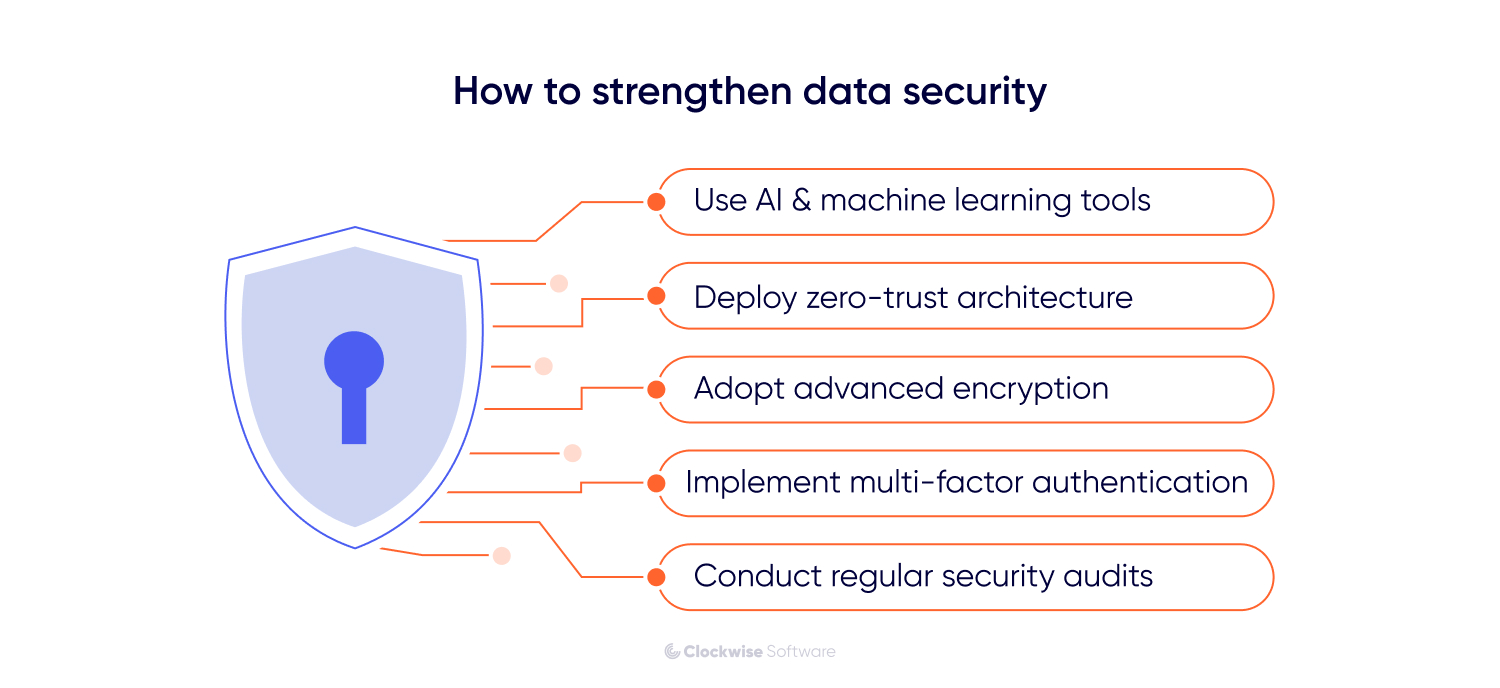 How to strengthen data security

Use AI & machine learning tools

Deploy zero-trust architecture

Adopt advanced encryption

Implement multi-factor authentication

Conduct regular security audits

Clockwise Software